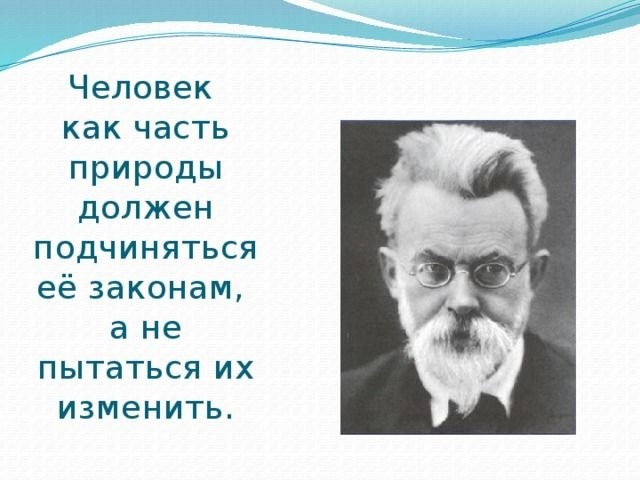 Человек как часть природы должен подчиняться её законам, а не пытаться их изменить.